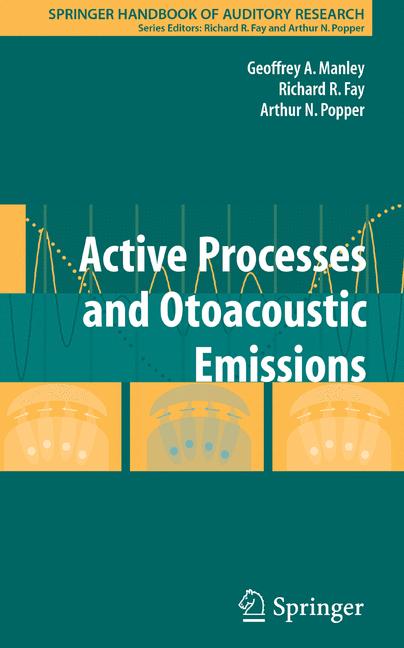 SPRINGER HANDBOOK OF AUDITORY RESEARCH
Series Editors: Richard R. Fay and Arthur N. Popper

Geoffrey A. Manley
Richard R. Fay
Arthur N. Popper

Active Processes and Otoacoustic Emissions

Springer